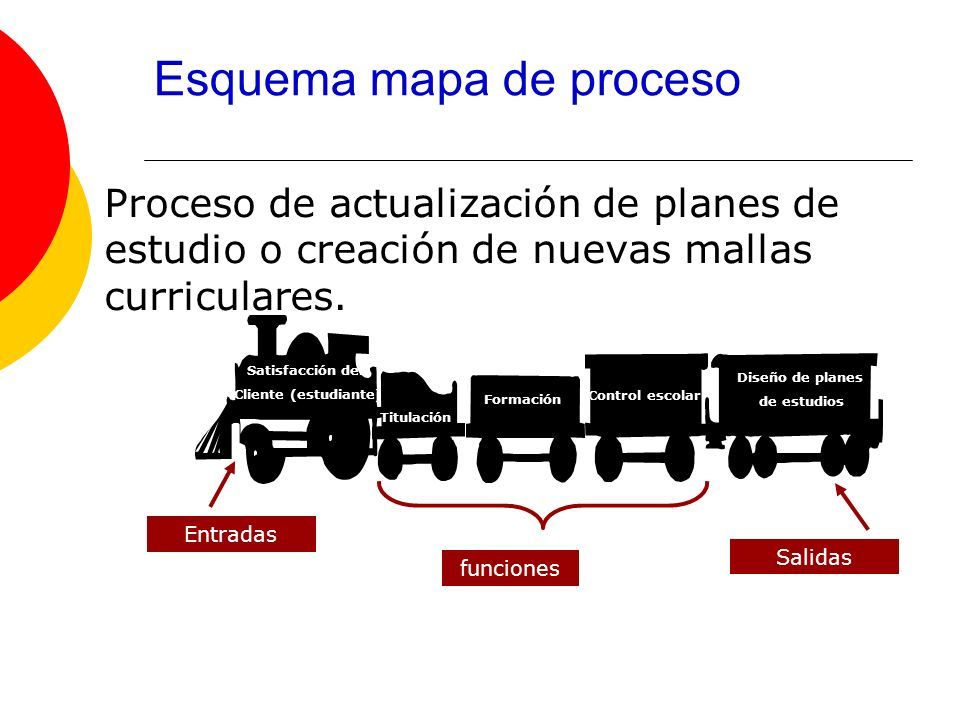 Esquema mapa de proceso

Proceso de actualización de planes de estudio o creación de nuevas mallas curriculares.

Satisfacción de Cliente (estudiante)

Titulación

Formación

Control escolar

Diseño de planes de estudios

Entradas

funciones

Salidas